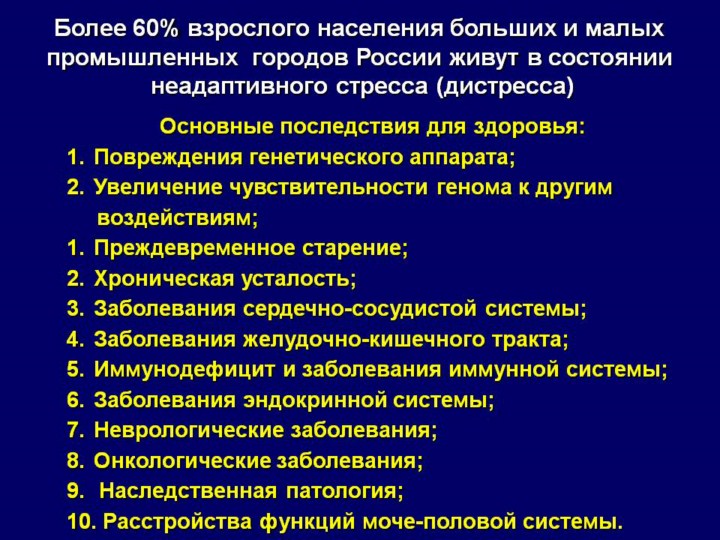 Более 60% взрослого населения больших и малых промышленных городов России живут в состоянии неадаптивного стресса (дистресса)

Основные последствия для здоровья:
1. Повреждения генетического аппарата;
2. Увеличение чувствительности генома к другим воздействиям;
1. Преждевременное старение;
2. Хроническая усталость;
3. Заболевания сердечно-сосудистой системы;
4. Заболевания желудочно-кишечного тракта;
5. Иммунодефицит и заболевания иммунной системы;
6. Заболевания эндокринной системы;
7. Неврологические заболевания;
8. Онкологические заболевания;
9. Наследственная патология;
10. Расстройства функций моче-половой системы.